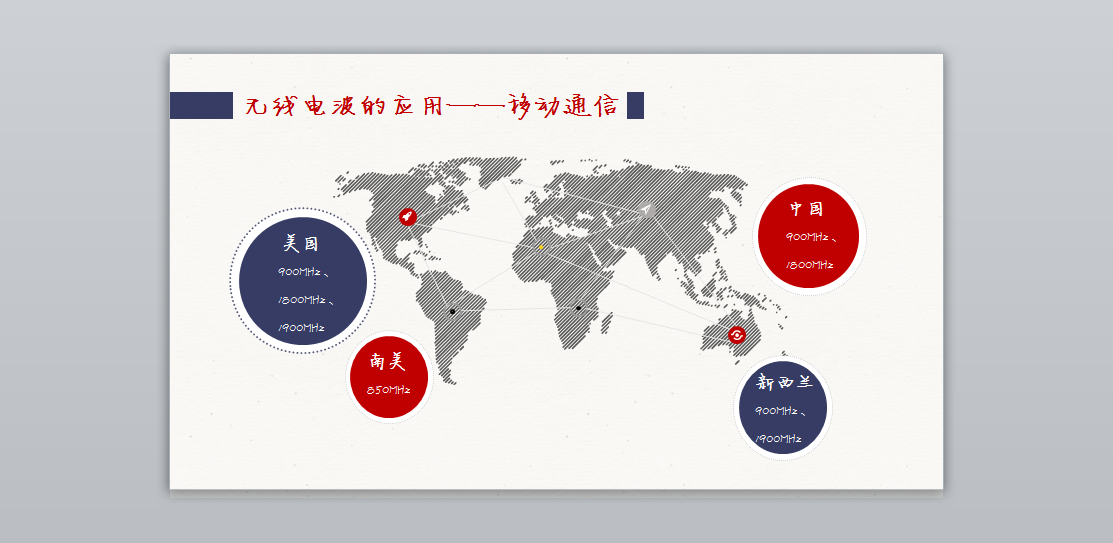 无线电波的应用——移动通信

美国
900MHz、
1800MHz、
1900MHz

南美
850MHz

中国
900MHz、
1800MHz

新西兰
900MHz、
1900MHz